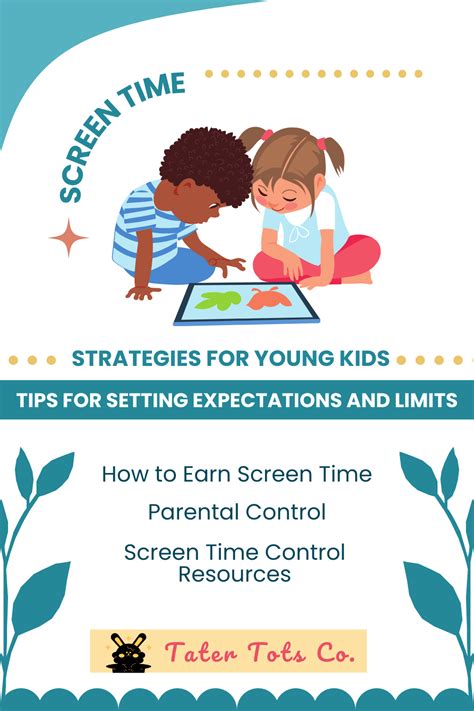 SCREEN TIME

STRATEGIES FOR YOUNG KIDS

TIPS FOR SETTING EXPECTATIONS AND LIMITS

How to Earn Screen Time

Parental Control

Screen Time Control Resources

Tater Tots Co.